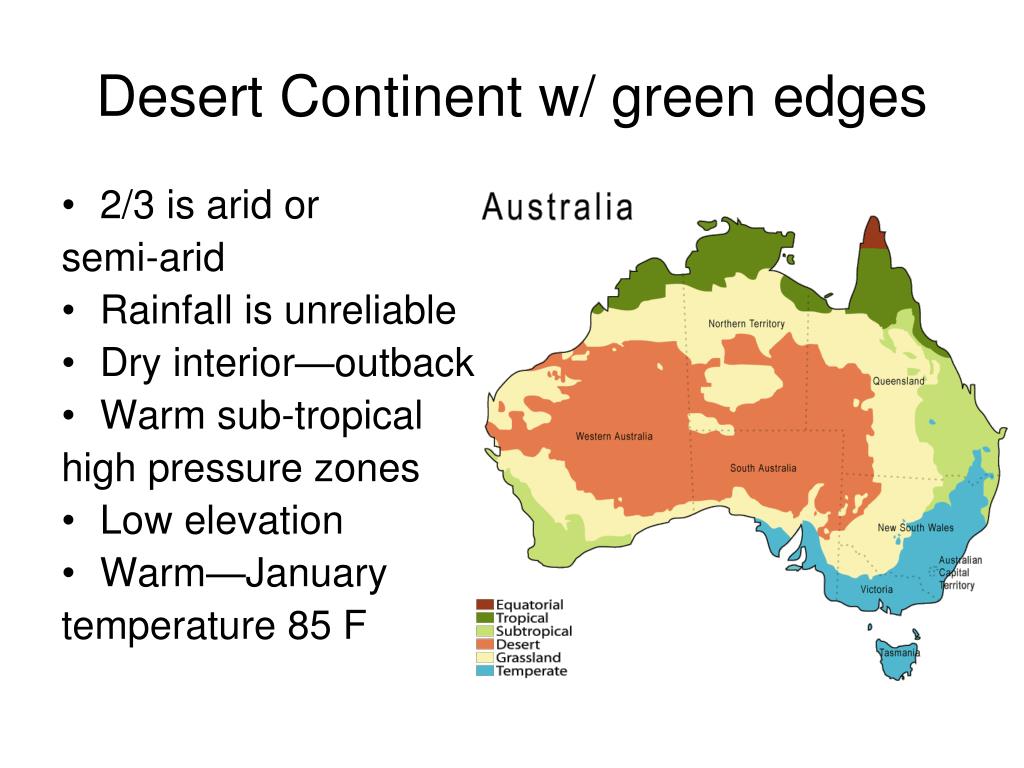 Desert Continent w/ green edges

• 2/3 is arid or semi-arid
• Rainfall is unreliable
• Dry interior—outback
• Warm sub-tropical high pressure zones
• Low elevation
• Warm—January temperature 85 F

Australia

Northern Territory
Queensland
Western Australia
South Australia
New South Wales
Australian Capital Territory
Victoria
Tasmania

Equatorial
Tropical
Subtropical
Desert
Grassland
Temperate